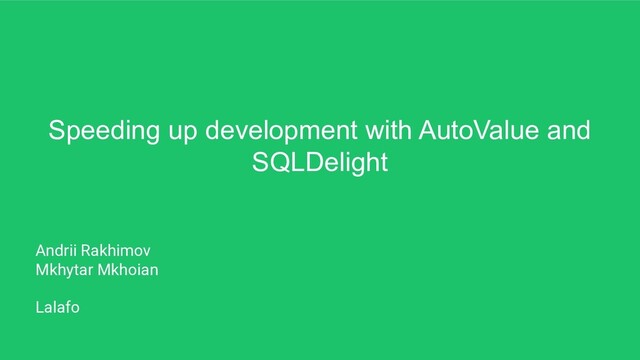 Speeding up development with AutoValue and SQLDelight

Andrii Rakhimov
Mkhytar Mkhoian

Lalafo